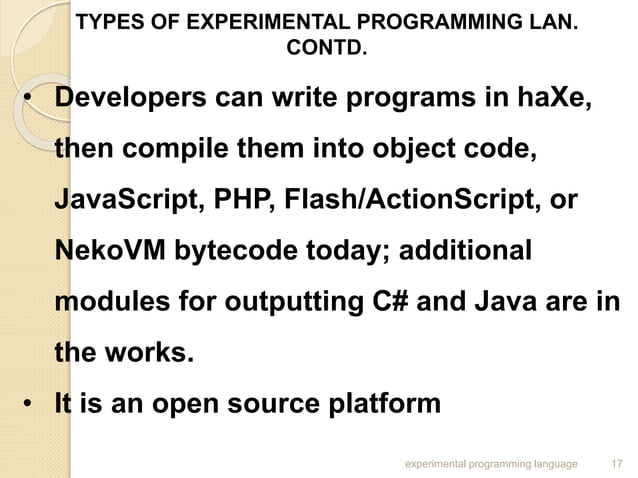 TYPES OF EXPERIMENTAL PROGRAMMING LAN. CONTD.

• Developers can write programs in haXe, then compile them into object code, JavaScript, PHP, Flash/ActionScript, or NekoVM bytecode today; additional modules for outputting C# and Java are in the works.

• It is an open source platform

experimental programming language 17